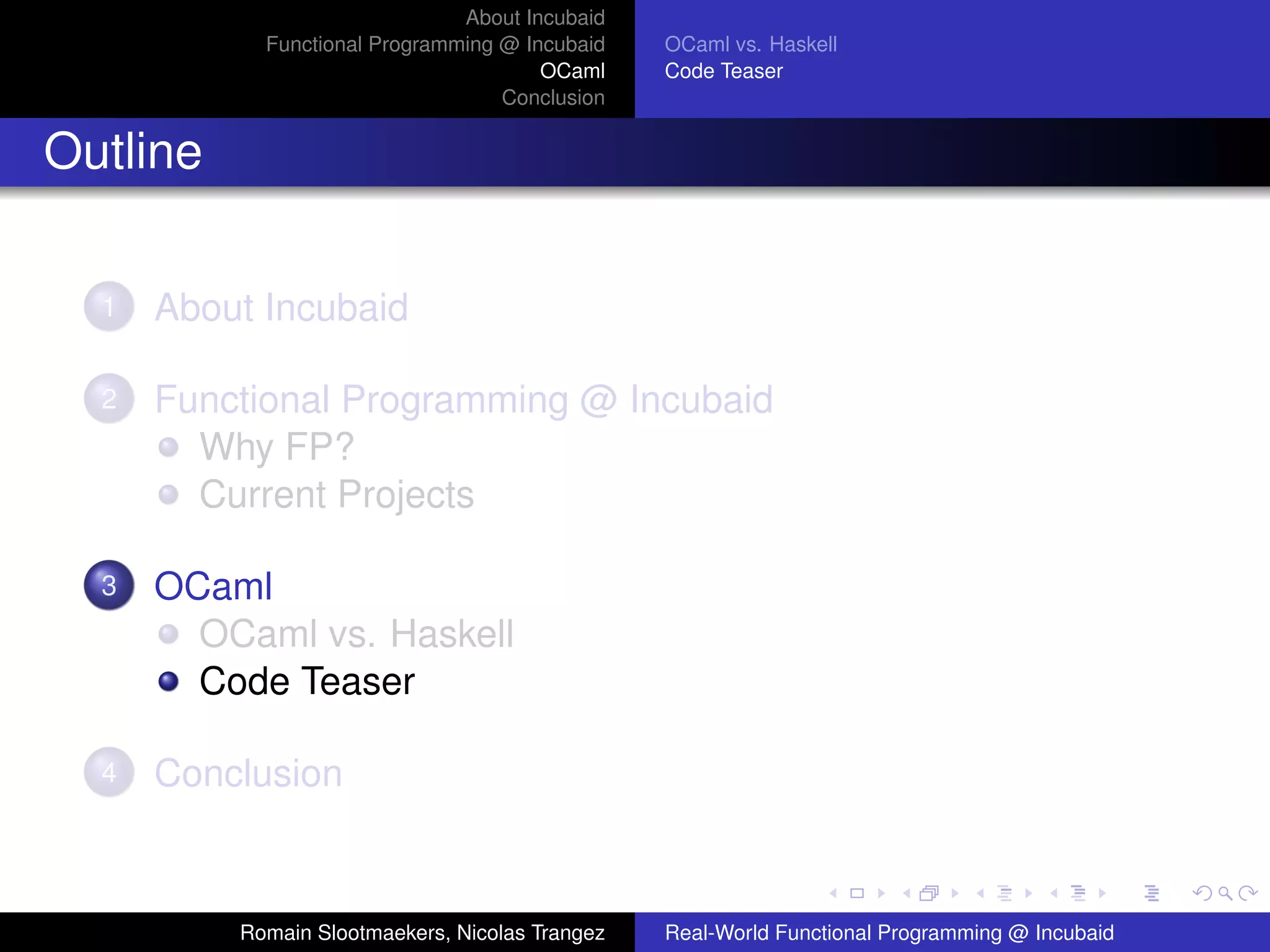 About Incubaid
Functional Programming @ Incubaid
OCaml
Conclusion

OCaml vs. Haskell
Code Teaser

Outline

1 About Incubaid

2 Functional Programming @ Incubaid
Why FP?
Current Projects

3 OCaml
OCaml vs. Haskell
Code Teaser

4 Conclusion

Romain Slootmaekers, Nicolas Trangez

Real-World Functional Programming @ Incubaid